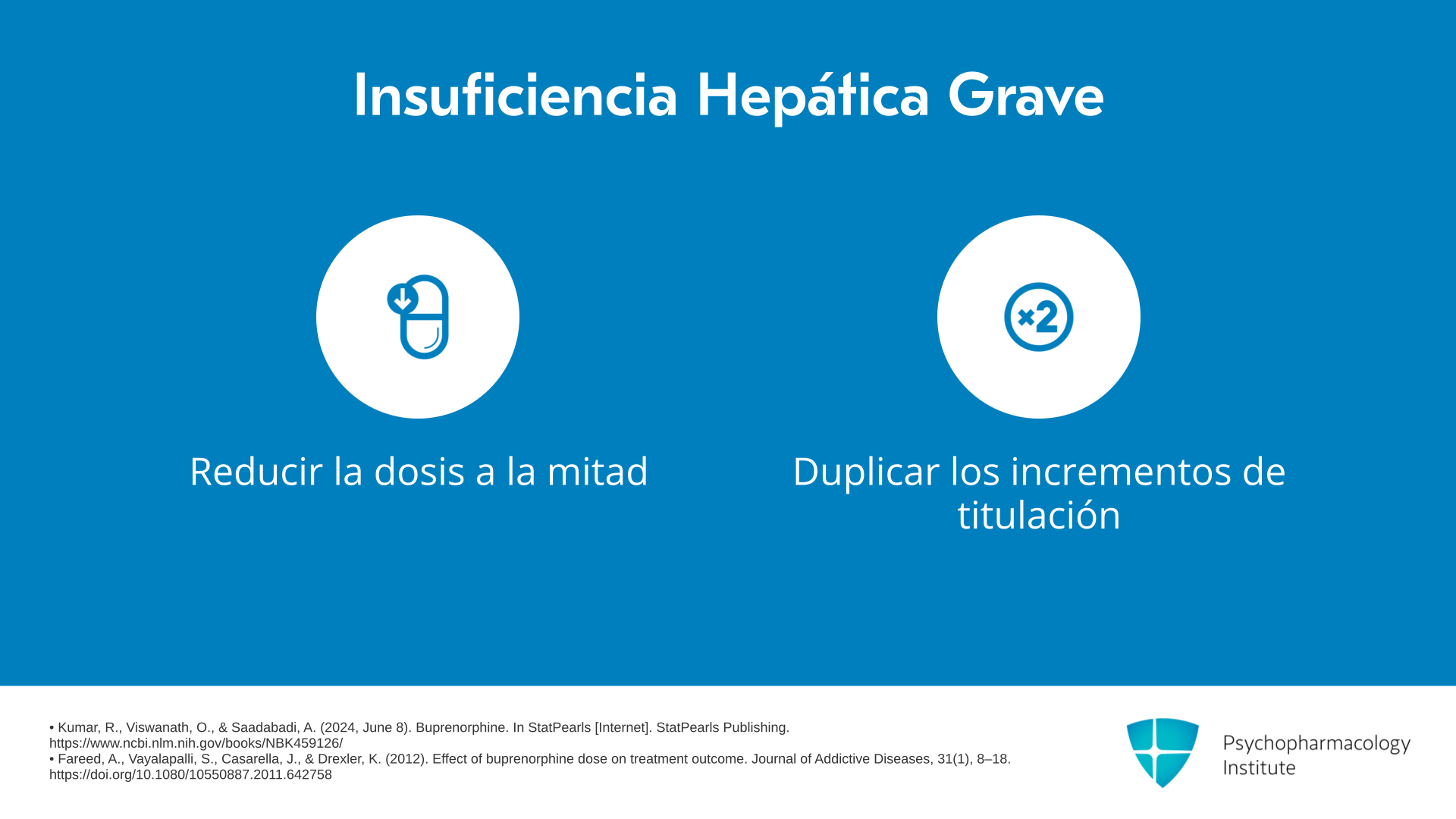 Insuficiencia Hepática Grave

×2

Reducir la dosis a la mitad

Duplicar los incrementos de titulación

• Kumar, R., Viswanath, O., & Saadabadi, A. (2024, June 8). Buprenorphine. In StatPearls [Internet]. StatPearls Publishing. https://www.ncbi.nlm.nih.gov/books/NBK459126/
• Fareed, A., Vayalapalli, S., Casarella, J., & Drexler, K. (2012). Effect of buprenorphine dose on treatment outcome. Journal of Addictive Diseases, 31(1), 8–18. https://doi.org/10.1080/10550887.2011.642758

Psychopharmacology
Institute